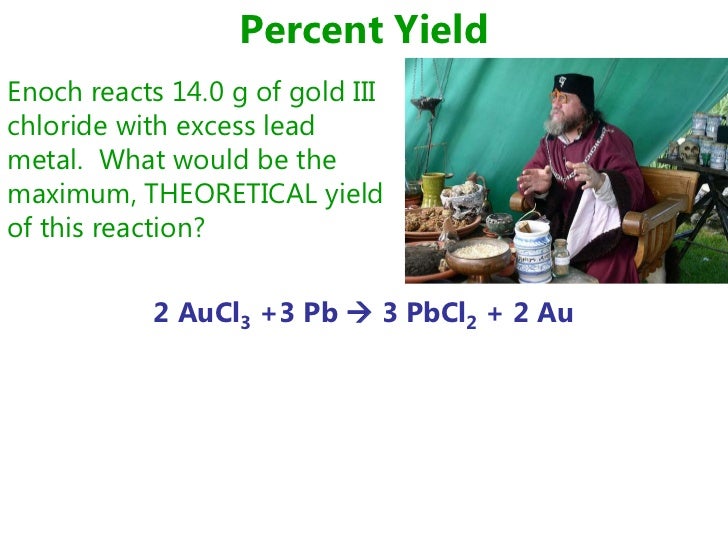 Percent Yield

Enoch reacts 14.0 g of gold III chloride with excess lead metal. What would be the maximum, THEORETICAL yield of this reaction?

$2\ AuCl_3 + 3\ Pb \rightarrow 3\ PbCl_2 + 2\ Au$